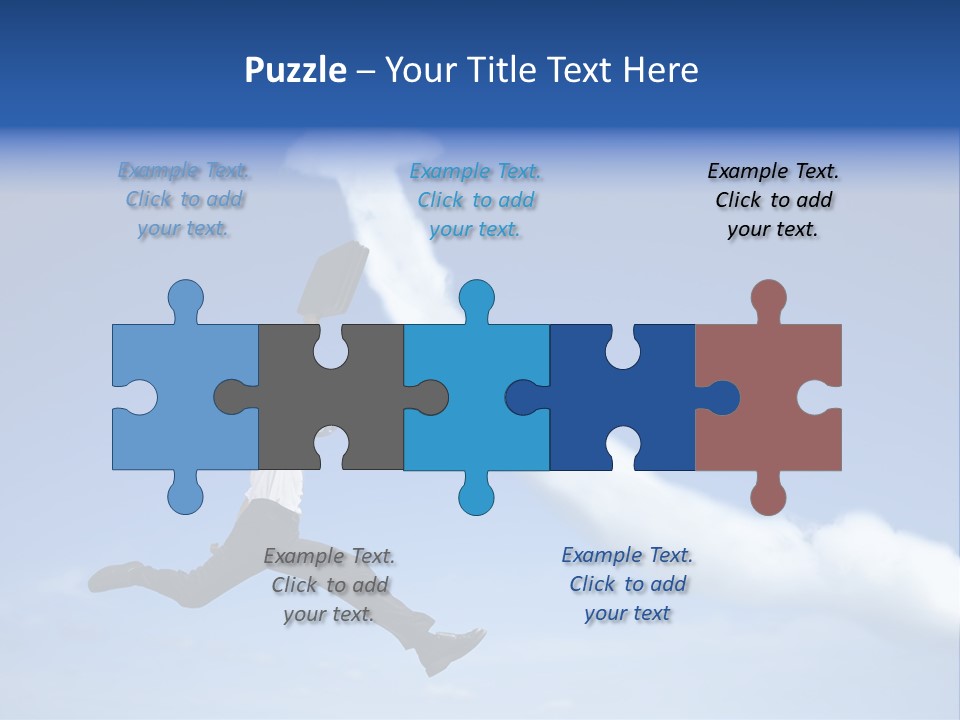 Puzzle – Your Title Text Here

Example Text. Click to add your text.

Example Text. Click to add your text.

Example Text. Click to add your text.

Example Text. Click to add your text.

Example Text. Click to add your text